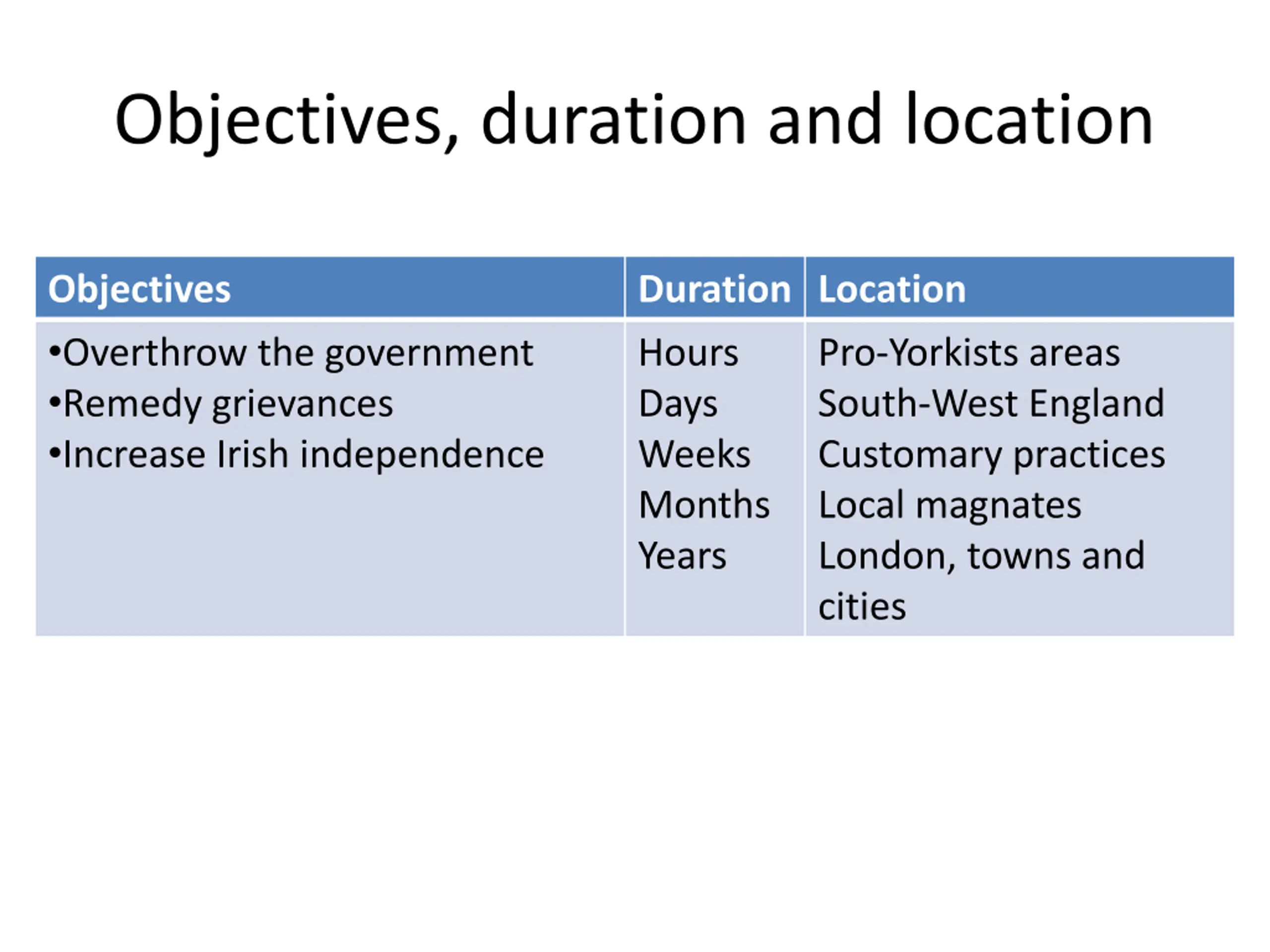 Objectives, duration and location

| Objectives | Duration | Location |
|---|---|---|
| •Overthrow the government<br>•Remedy grievances<br>•Increase Irish independence | Hours<br>Days<br>Weeks<br>Months<br>Years | Pro-Yorkists areas<br>South-West England<br>Customary practices<br>Local magnates<br>London, towns and cities |